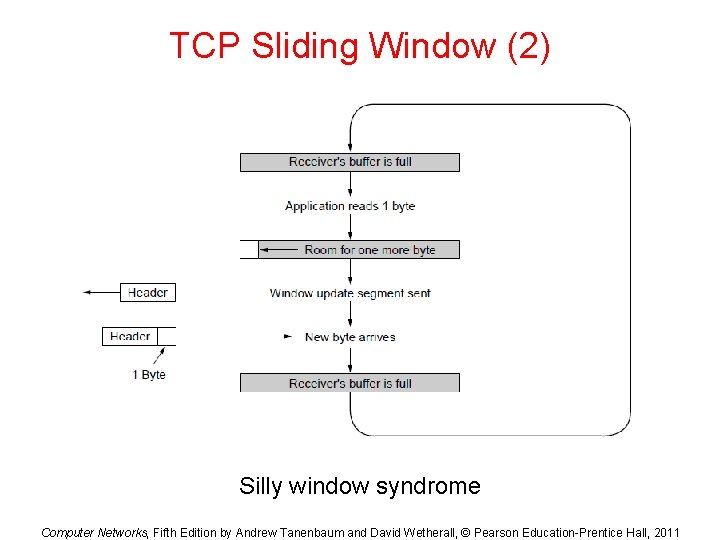 TCP Sliding Window (2)

Receiver's buffer is full

Application reads 1 byte

Room for one more byte

Header

Window update segment sent

Header

New byte arrives

1 Byte

Receiver's buffer is full

Silly window syndrome

Computer Networks, Fifth Edition by Andrew Tanenbaum and David Wetherall, © Pearson Education-Prentice Hall, 2011